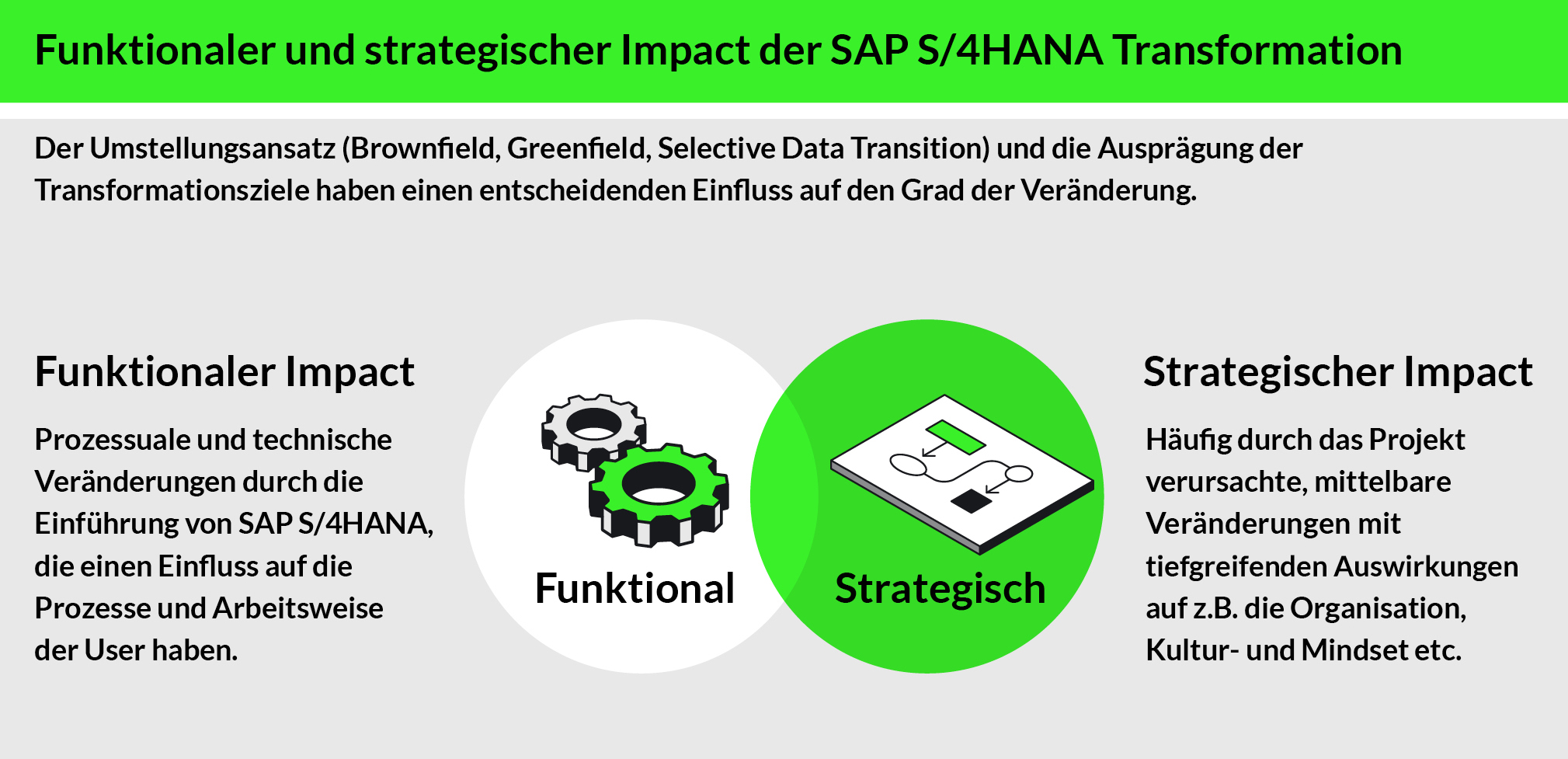 Funktionaler und strategischer Impact der SAP S/4HANA Transformation

Der Umstellungsansatz (Brownfield, Greenfield, Selective Data Transition) und die Ausprägung der Transformationsziele haben einen entscheidenden Einfluss auf den Grad der Veränderung.

Funktionaler Impact

Prozessuale und technische Veränderungen durch die Einführung von SAP S/4HANA, die einen Einfluss auf die Prozesse und Arbeitsweise der User haben.

Funktional

Strategisch

Strategischer Impact

Häufig durch das Projekt verursachte, mittelbare Veränderungen mit tiefgreifenden Auswirkungen auf z.B. die Organisation, Kultur- und Mindset etc.